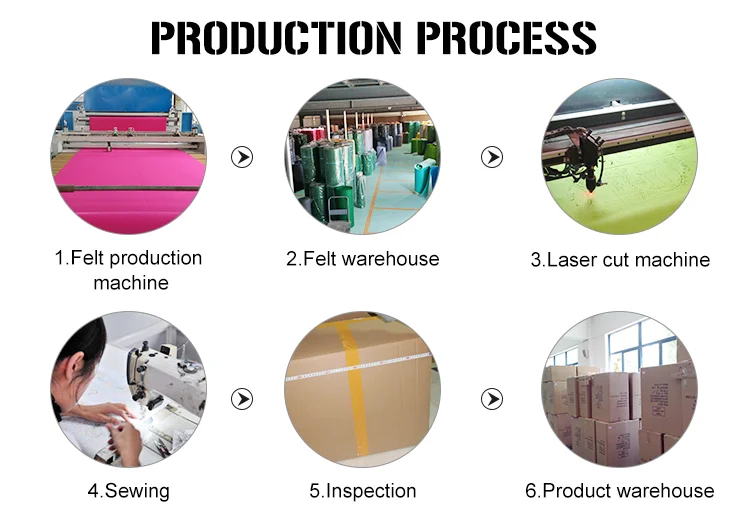 PRODUCTION PROCESS

1.Felt production machine

2.Felt warehouse

3.Laser cut machine

4.Sewing

5.Inspection

6.Product warehouse